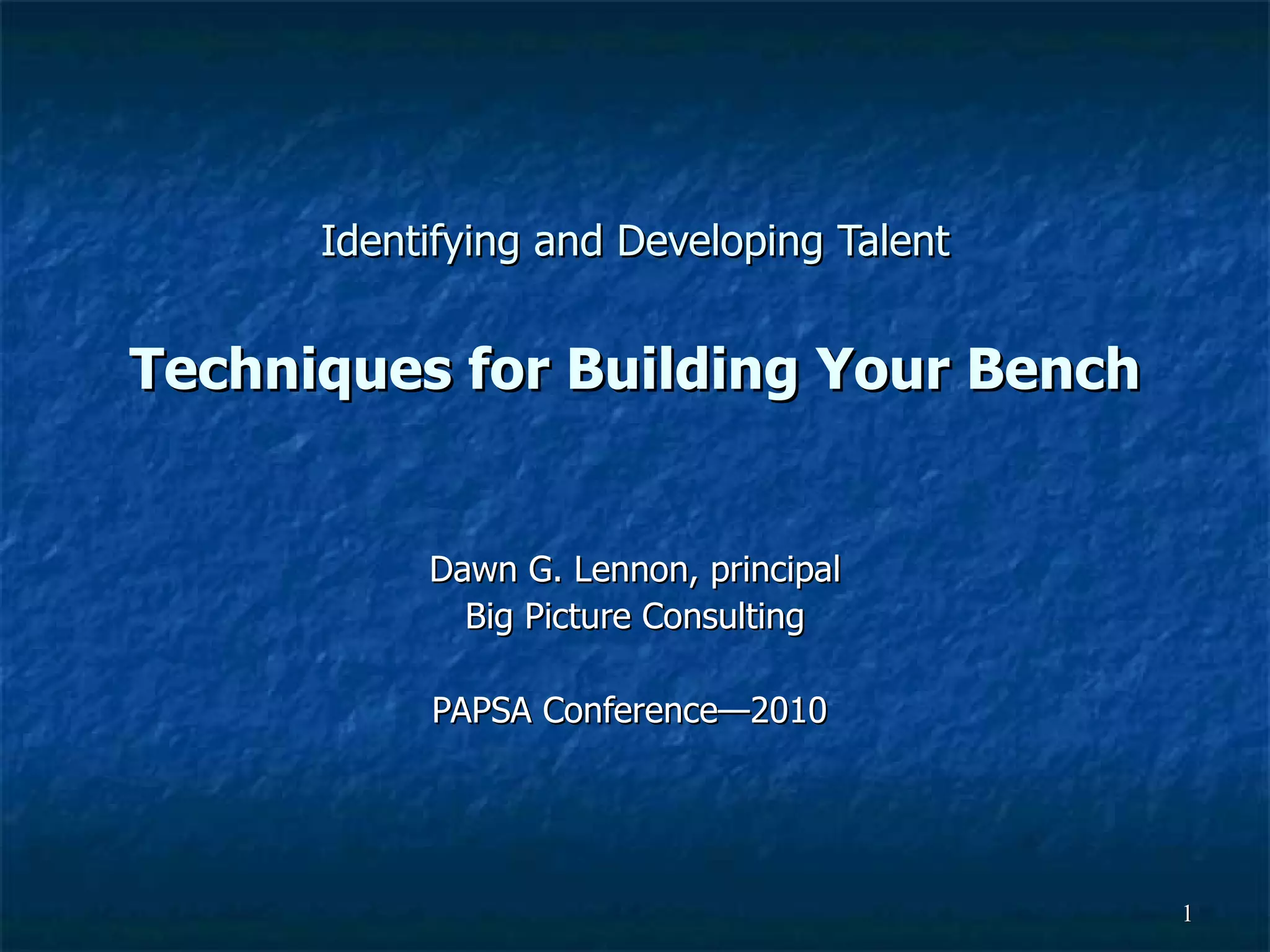 Identifying and Developing Talent

Techniques for Building Your Bench

Dawn G. Lennon, principal
Big Picture Consulting

PAPSA Conference—2010

1